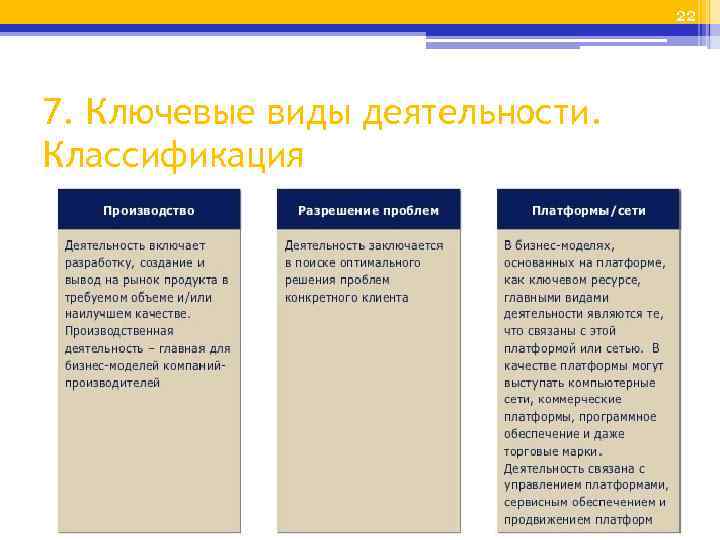 22

7. Ключевые виды деятельности. Классификация

Производство

Деятельность включает разработку, создание и вывод на рынок продукта в требуемом объеме и/или наилучшем качестве. Производственная деятельность – главная для бизнес-моделей компаний-производителей

Разрешение проблем

Деятельность заключается в поиске оптимального решения проблем конкретного клиента

Платформы/сети

В бизнес-моделях, основанных на платформе, как ключевом ресурсе, главными видами деятельности являются те, что связаны с этой платформой или сетью. В качестве платформы могут выступать компьютерные сети, коммерческие платформы, программное обеспечение и даже торговые марки. Деятельность связана с управлением платформами, сервисным обеспечением и продвижением платформ